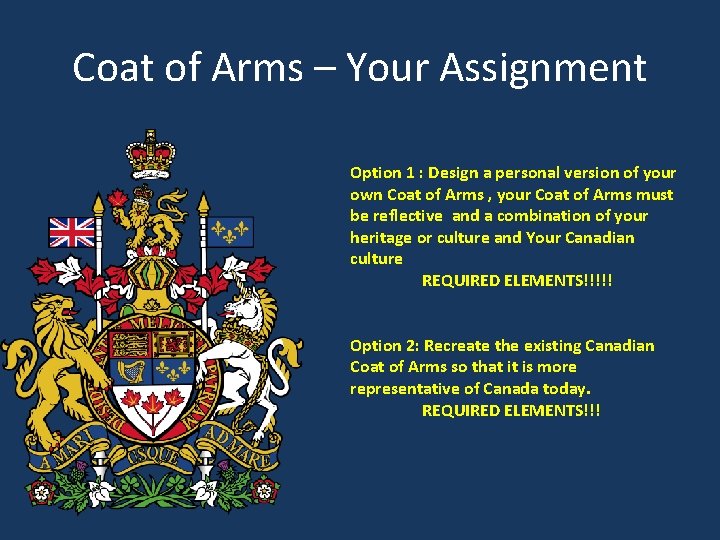 Coat of Arms – Your Assignment

DESIDERANTES MELIOREM PATRIAM

A MARI USQUE AD MARE

Option 1 : Design a personal version of your own Coat of Arms , your Coat of Arms must be reflective and a combination of your heritage or culture and Your Canadian culture
REQUIRED ELEMENTS!!!!!

Option 2: Recreate the existing Canadian Coat of Arms so that it is more representative of Canada today.
REQUIRED ELEMENTS!!!